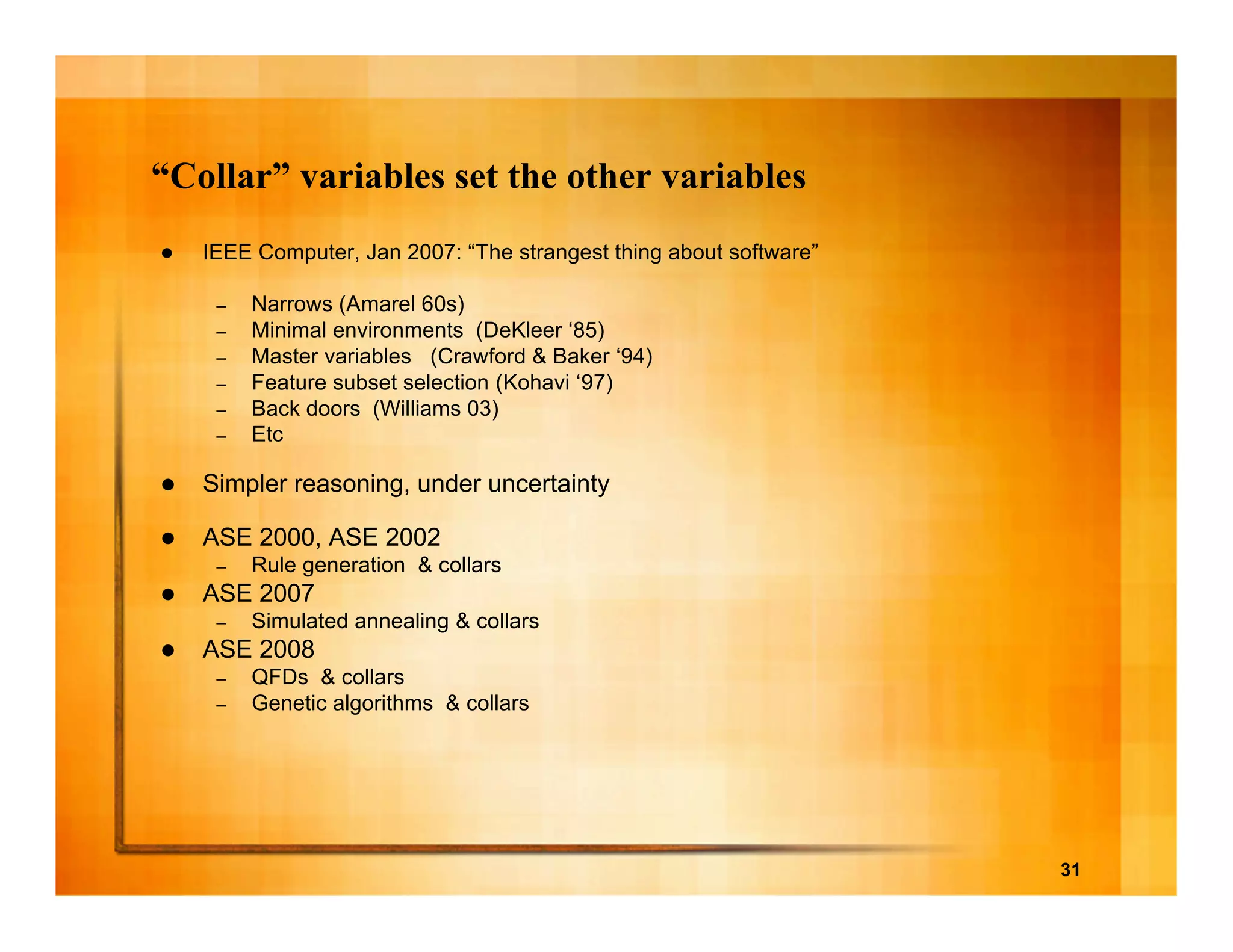 “Collar” variables set the other variables

● IEEE Computer, Jan 2007: “The strangest thing about software”

– Narrows (Amarel 60s)
– Minimal environments (DeKleer ‘85)
– Master variables (Crawford & Baker ‘94)
– Feature subset selection (Kohavi ‘97)
– Back doors (Williams 03)
– Etc

● Simpler reasoning, under uncertainty

● ASE 2000, ASE 2002
– Rule generation & collars
● ASE 2007
– Simulated annealing & collars
● ASE 2008
– QFDs & collars
– Genetic algorithms & collars

31